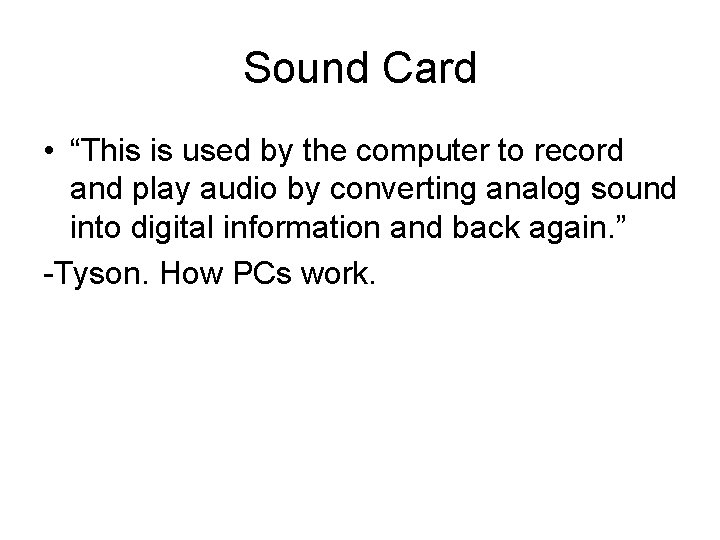 Sound Card

• “This is used by the computer to record and play audio by converting analog sound into digital information and back again.”

-Tyson. How PCs work.